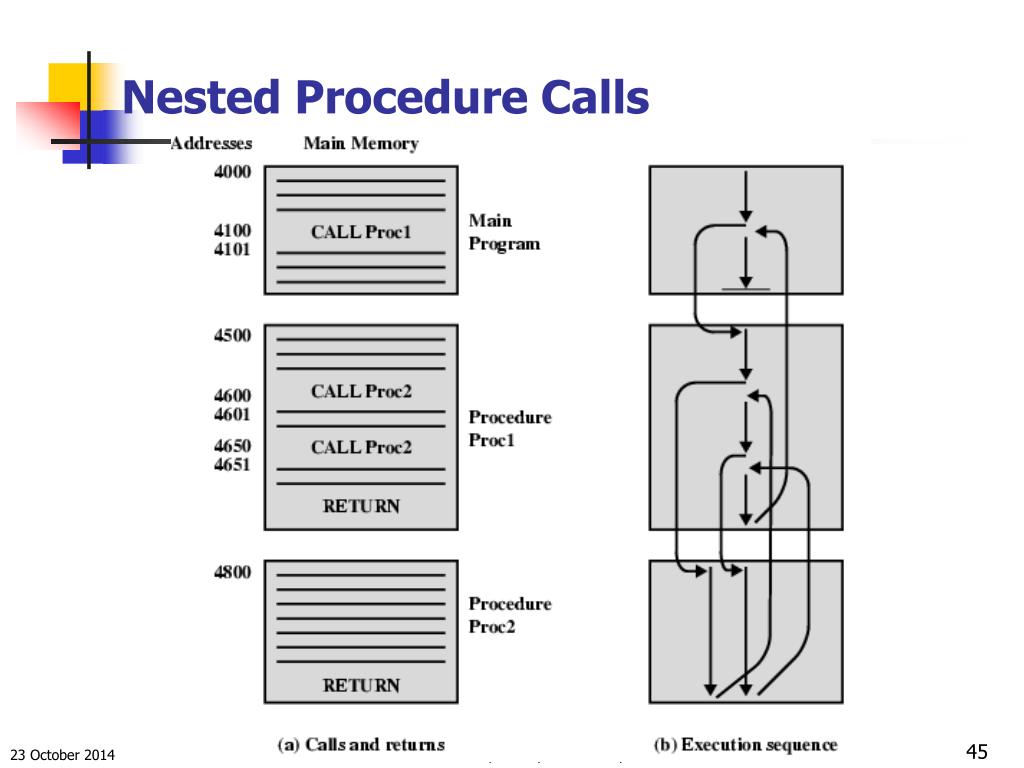 Nested Procedure Calls

Addresses Main Memory

4000

4100 CALL Proc1
4101

Main Program

4500

4600 CALL Proc2
4601

4650 CALL Proc2
4651

RETURN

Procedure Proc1

4800

RETURN

Procedure Proc2

(a) Calls and returns

(b) Execution sequence

23 October 2014

45